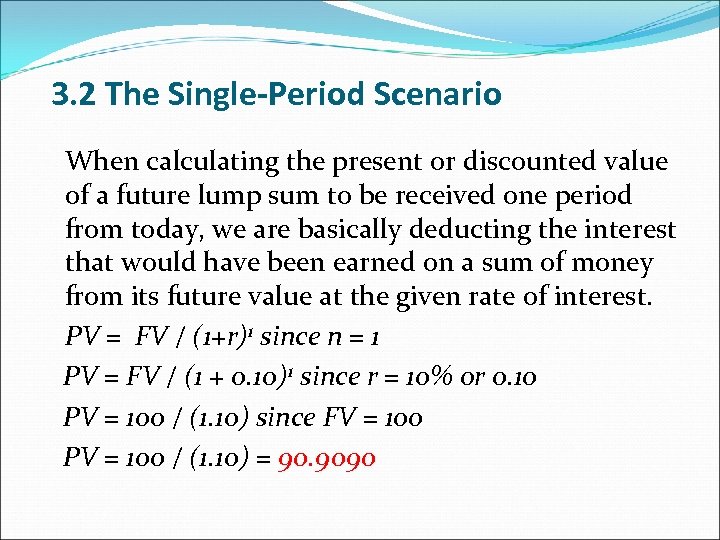 3.2 The Single-Period Scenario

When calculating the present or discounted value of a future lump sum to be received one period from today, we are basically deducting the interest that would have been earned on a sum of money from its future value at the given rate of interest.

$PV = FV / (1+r)^1$ since $n = 1$

$PV = FV / (1 + 0.10)^1$ since $r = 10\%$ or $0.10$

$PV = 100 / (1.10)$ since $FV = 100$

$PV = 100 / (1.10) = 90.9090$